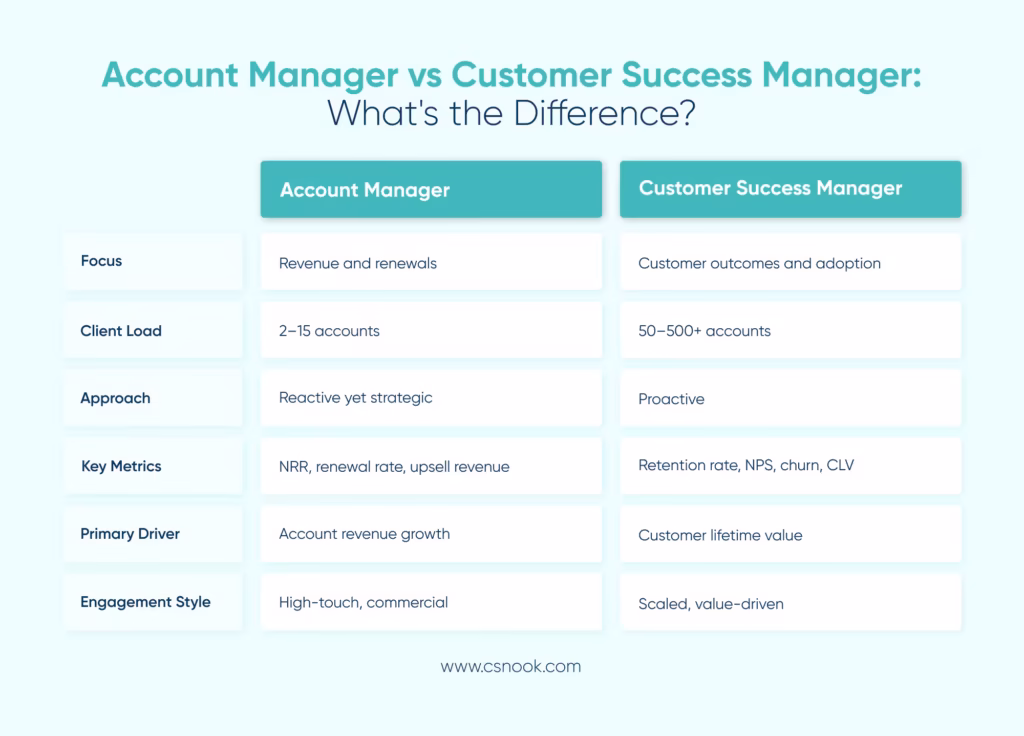 Account Manager vs Customer Success Manager:
What's the Difference?

| | Account Manager | Customer Success Manager |
|---|---|---|
| Focus | Revenue and renewals | Customer outcomes and adoption |
| Client Load | 2–15 accounts | 50–500+ accounts |
| Approach | Reactive yet strategic | Proactive |
| Key Metrics | NRR, renewal rate, upsell revenue | Retention rate, NPS, churn, CLV |
| Primary Driver | Account revenue growth | Customer lifetime value |
| Engagement Style | High-touch, commercial | Scaled, value-driven |

www.csnook.com